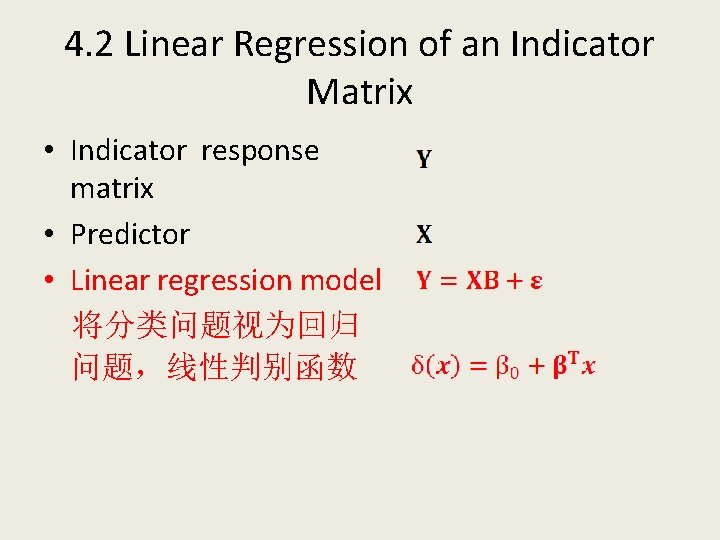 4.2 Linear Regression of an Indicator Matrix

• Indicator response matrix $\mathbf{Y}$

• Predictor $\mathbf{X}$

• Linear regression model $\mathbf{Y} = \mathbf{XB} + \boldsymbol{\varepsilon}$

将分类问题视为回归问题，线性判别函数 $\delta(\boldsymbol{x}) = \beta_0 + \boldsymbol{\beta}^{\mathrm{T}}\boldsymbol{x}$